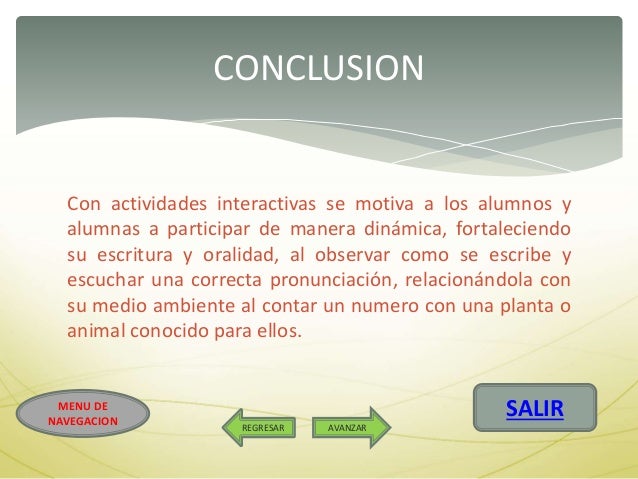 CONCLUSION

Con actividades interactivas se motiva a los alumnos y alumnas a participar de manera dinámica, fortaleciendo su escritura y oralidad, al observar como se escribe y escuchar una correcta pronunciación, relacionándola con su medio ambiente al contar un numero con una planta o animal conocido para ellos.

MENU DE NAVEGACION

REGRESAR

AVANZAR

SALIR